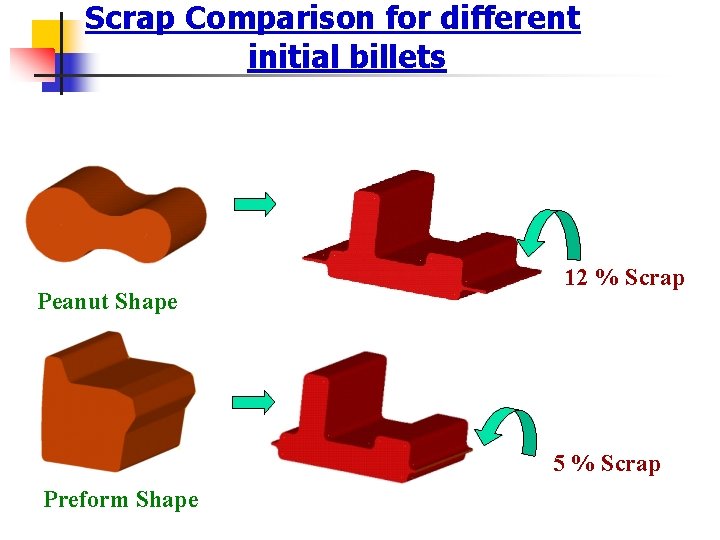 Scrap Comparison for different initial billets

Peanut Shape

12 % Scrap

Preform Shape

5 % Scrap